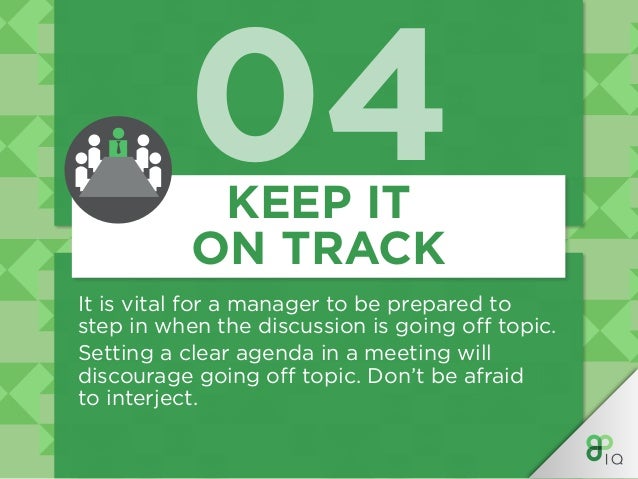 04

KEEP IT ON TRACK

It is vital for a manager to be prepared to step in when the discussion is going off topic.

Setting a clear agenda in a meeting will discourage going off topic. Don't be afraid to interject.

IQ